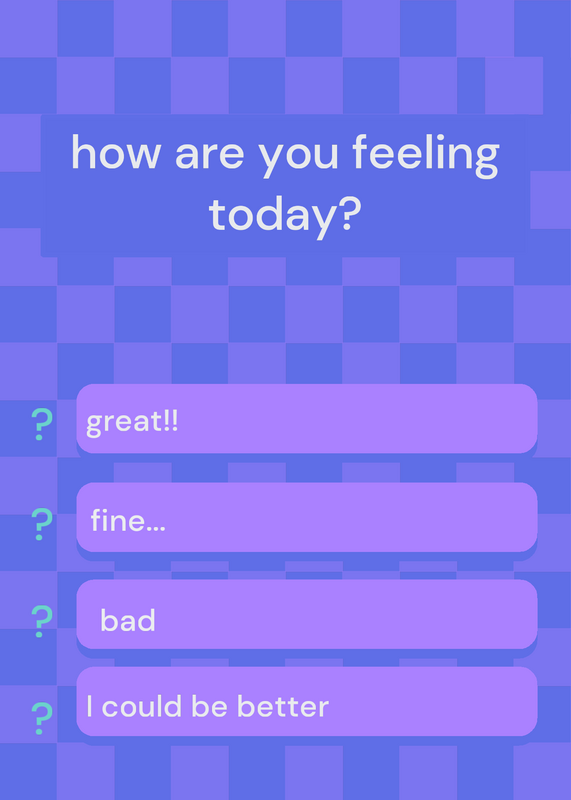 how are you feeling today?

? great!!

? fine...

? bad

? I could be better